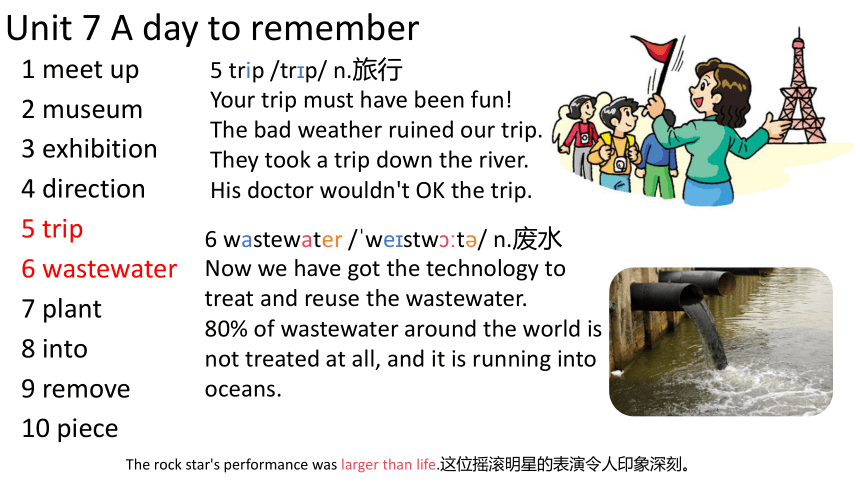 Unit 7 A day to remember

1 meet up
2 museum
3 exhibition
4 direction
5 trip
6 wastewater
7 plant
8 into
9 remove
10 piece

5 trip /trɪp/ n.旅行
Your trip must have been fun!
The bad weather ruined our trip.
They took a trip down the river.
His doctor wouldn't OK the trip.

6 wastewater /ˈweɪstwɔːtə/ n.废水
Now we have got the technology to treat and reuse the wastewater.
80% of wastewater around the world is not treated at all, and it is running into oceans.

The rock star's performance was larger than life.这位摇滚明星的表演令人印象深刻。